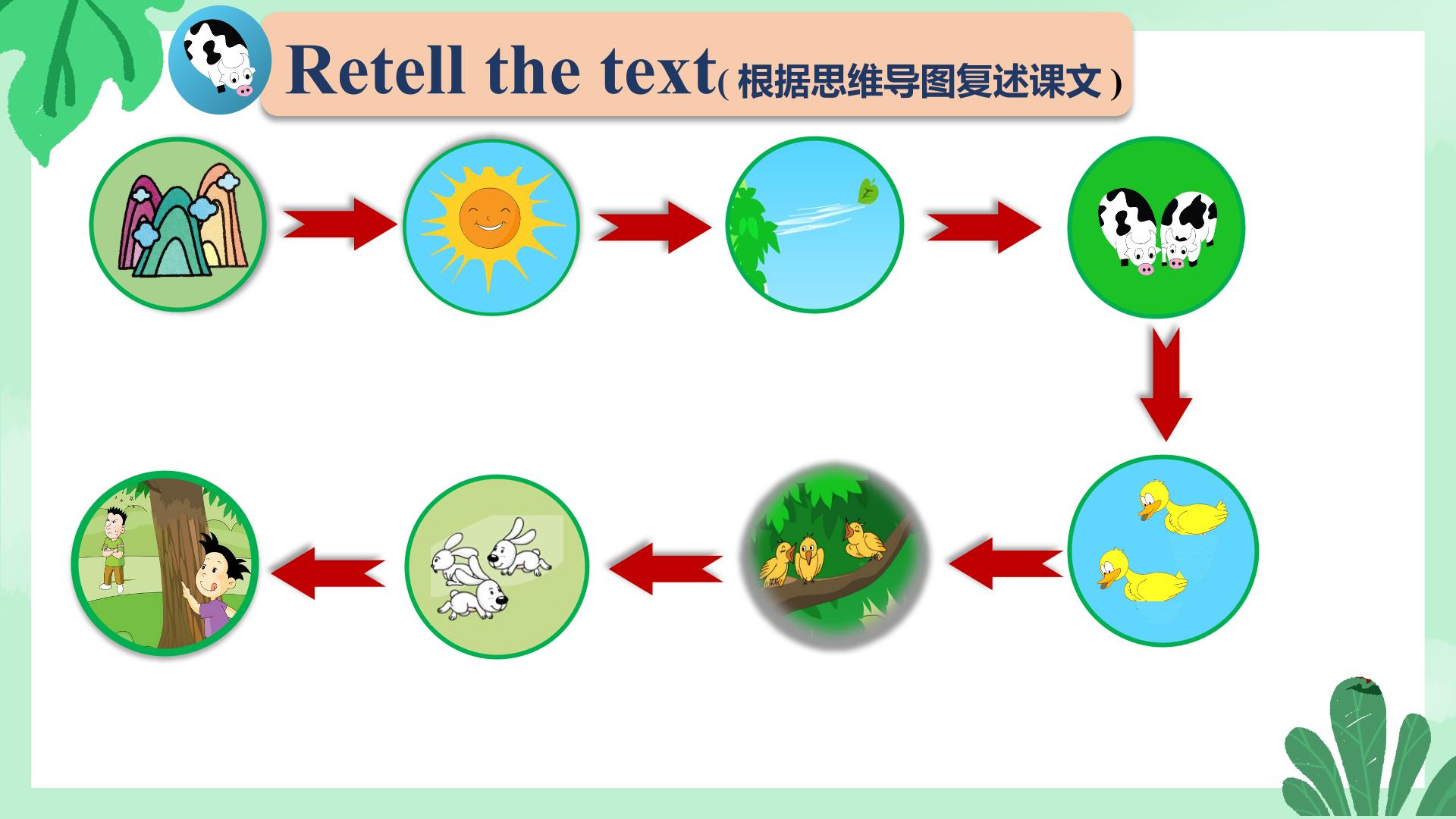 Retell the text( 根据思维导图复述课文 )